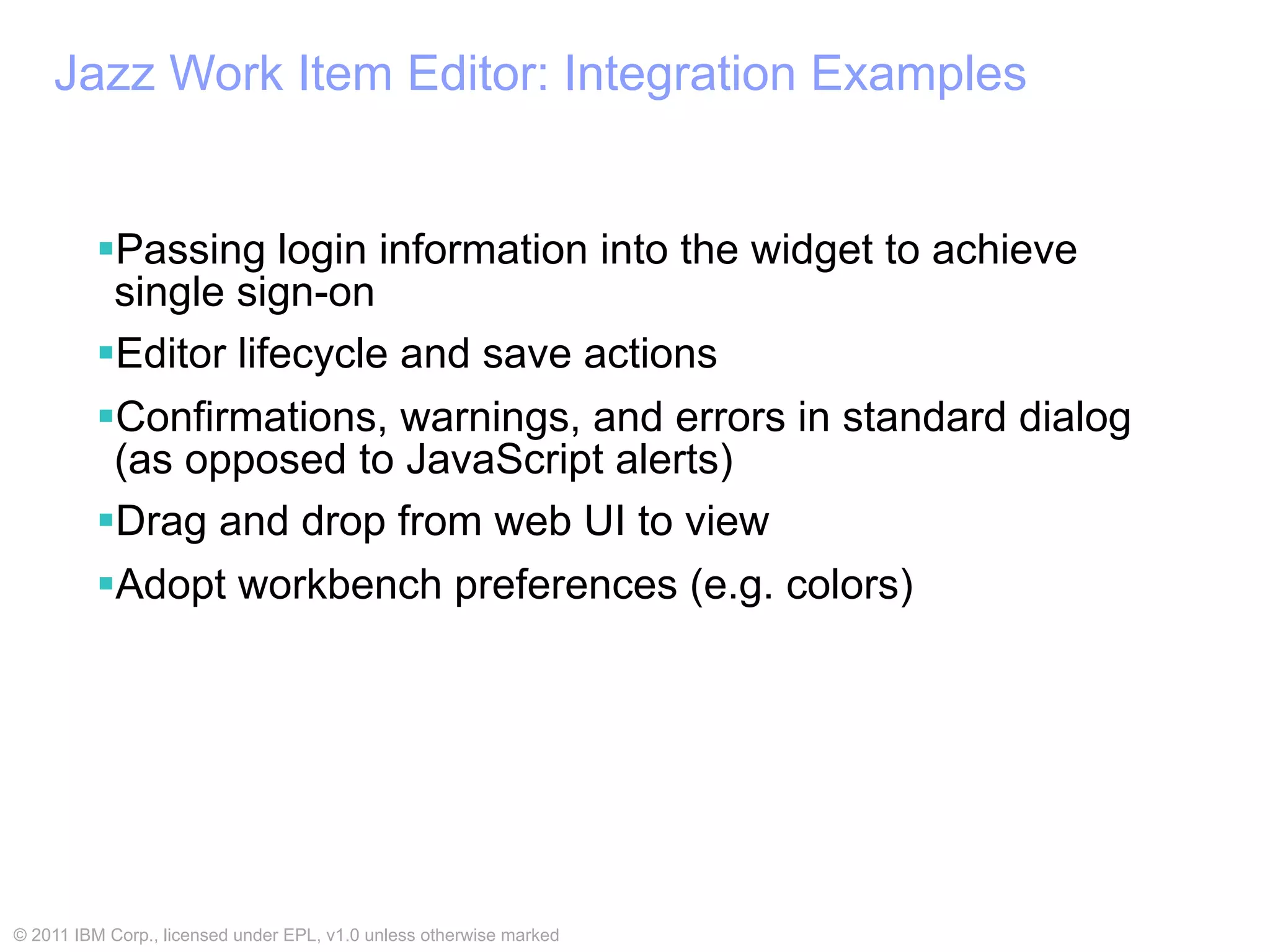 Jazz Work Item Editor: Integration Examples

▪Passing login information into the widget to achieve single sign-on

▪Editor lifecycle and save actions

▪Confirmations, warnings, and errors in standard dialog (as opposed to JavaScript alerts)

▪Drag and drop from web UI to view

▪Adopt workbench preferences (e.g. colors)

© 2011 IBM Corp., licensed under EPL, v1.0 unless otherwise marked